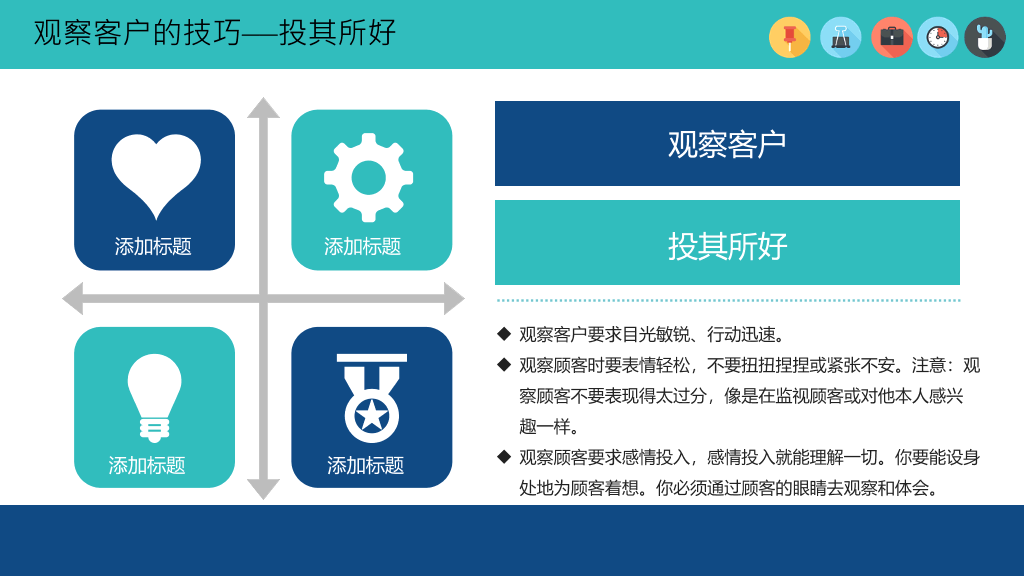 观察客户的技巧—投其所好

添加标题

添加标题

添加标题

添加标题

观察客户

投其所好

◆ 观察客户要求目光敏锐、行动迅速。

◆ 观察顾客时要表情轻松，不要扭扭捏捏或紧张不安。注意：观察顾客不要表现得太过分，像是在监视顾客或对他本人感兴趣一样。

◆ 观察顾客要求感情投入，感情投入就能理解一切。你要能设身处地为顾客着想。你必须通过顾客的眼睛去观察和体会。